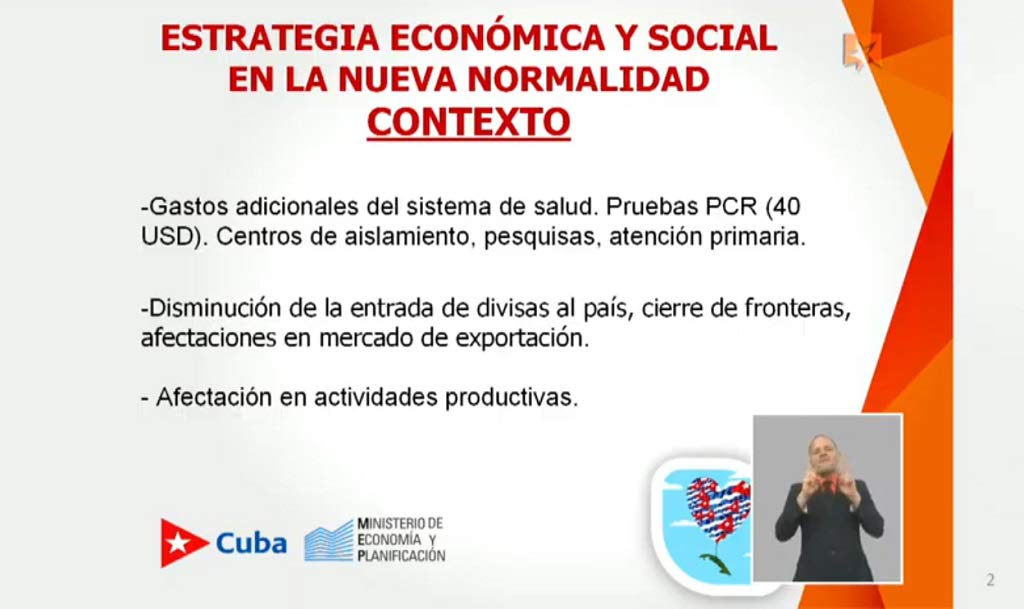 ESTRATEGIA ECONÓMICA Y SOCIAL EN LA NUEVA NORMALIDAD
CONTEXTO

-Gastos adicionales del sistema de salud. Pruebas PCR (40 USD). Centros de aislamiento, pesquisas, atención primaria.

-Disminución de la entrada de divisas al país, cierre de fronteras, afectaciones en mercado de exportación.

- Afectación en actividades productivas.

Cuba

MINISTERIO DE ECONOMÍA Y PLANIFICACIÓN

2